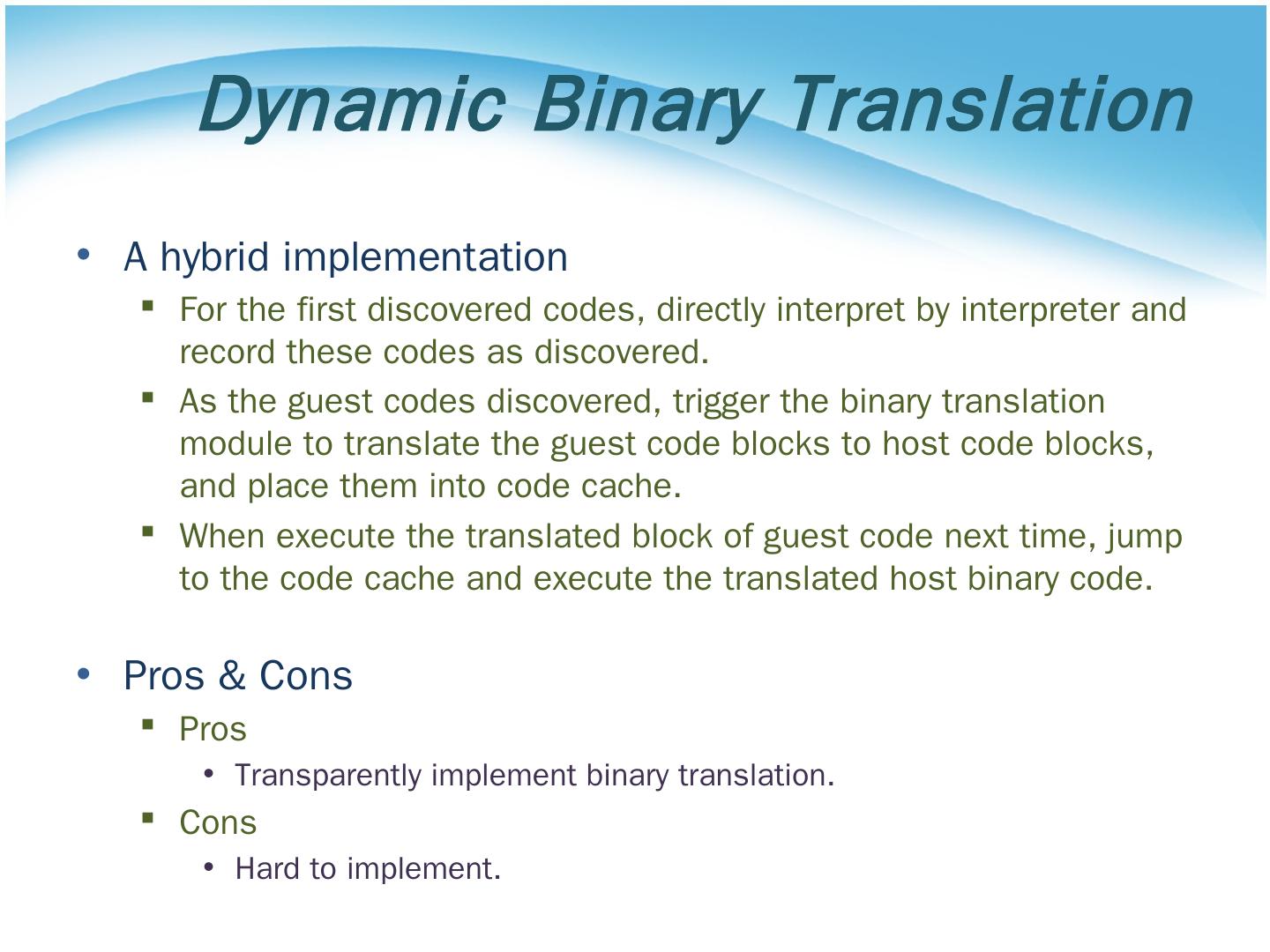 Dynamic Binary Translation

• A hybrid implementation
 ▪ For the first discovered codes, directly interpret by interpreter and record these codes as discovered.
 ▪ As the guest codes discovered, trigger the binary translation module to translate the guest code blocks to host code blocks, and place them into code cache.
 ▪ When execute the translated block of guest code next time, jump to the code cache and execute the translated host binary code.

• Pros & Cons
 ▪ Pros
  • Transparently implement binary translation.
 ▪ Cons
  • Hard to implement.